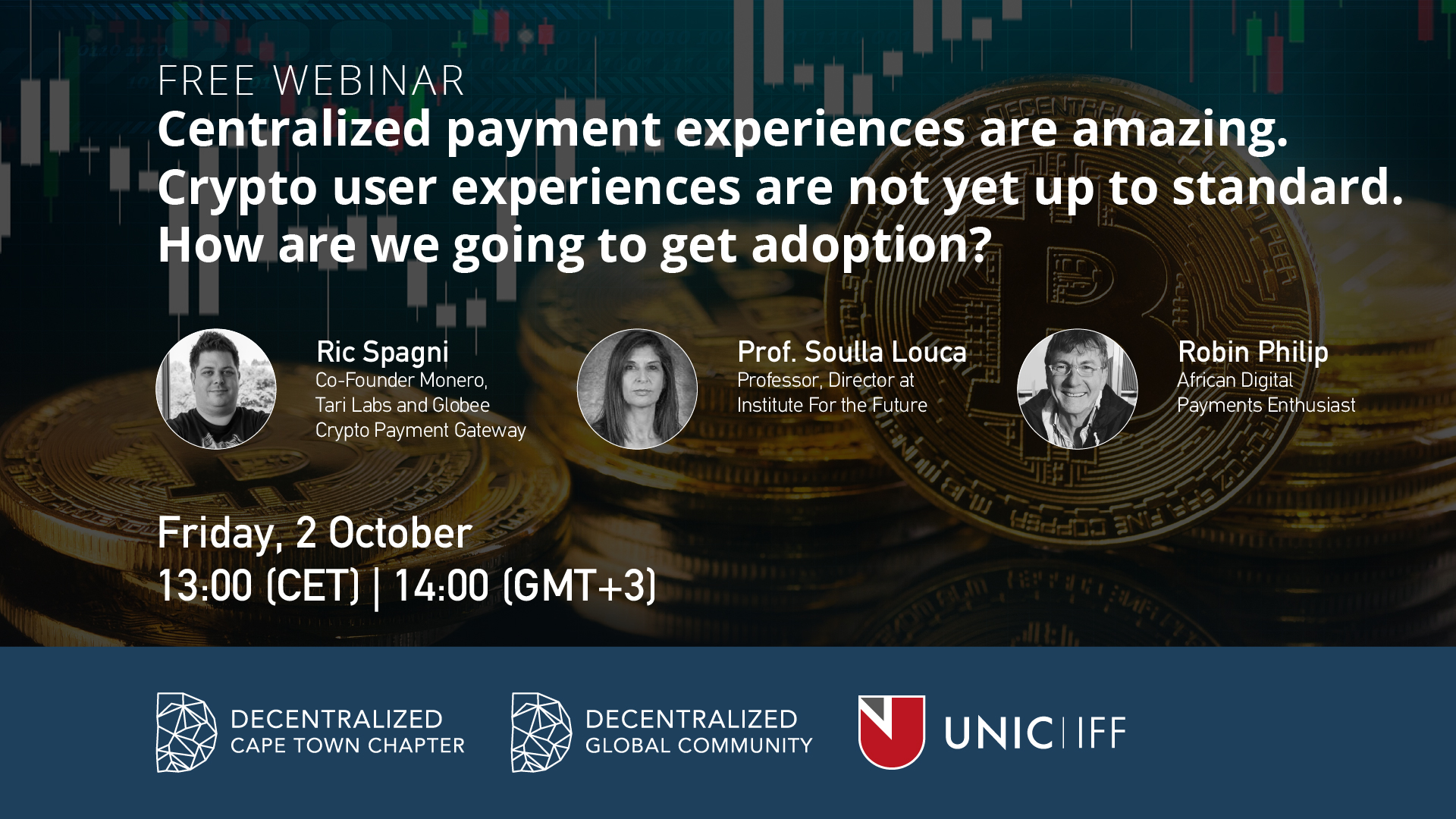 FREE WEBINAR
Centralized payment experiences are amazing. Crypto user experiences are not yet up to standard. How are we going to get adoption?

Ric Spagni
Co-Founder Monero, Tari Labs and Globee Crypto Payment Gateway

Prof. Soulla Louca
Professor, Director at Institute For the Future

Robin Philip
African Digital Payments Enthusiast

Friday, 2 October
13:00 (CET) | 14:00 (GMT+3)

DECENTRALIZED
CAPE TOWN CHAPTER

DECENTRALIZED
GLOBAL COMMUNITY

UNIC | IFF